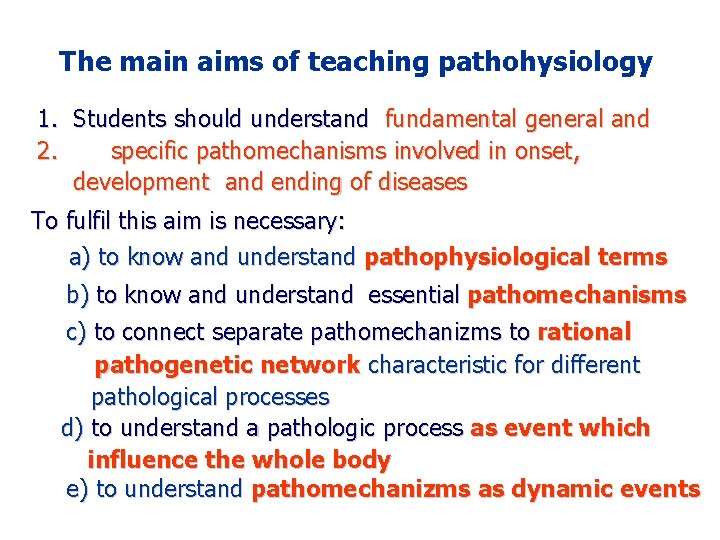 The main aims of teaching pathohysiology

1. Students should understand fundamental general and
2. specific pathomechanisms involved in onset, development and ending of diseases

To fulfil this aim is necessary:

a) to know and understand pathophysiological terms

b) to know and understand essential pathomechanisms

c) to connect separate pathomechanizms to rational pathogenetic network characteristic for different pathological processes

d) to understand a pathologic process as event which influence the whole body

e) to understand pathomechanizms as dynamic events